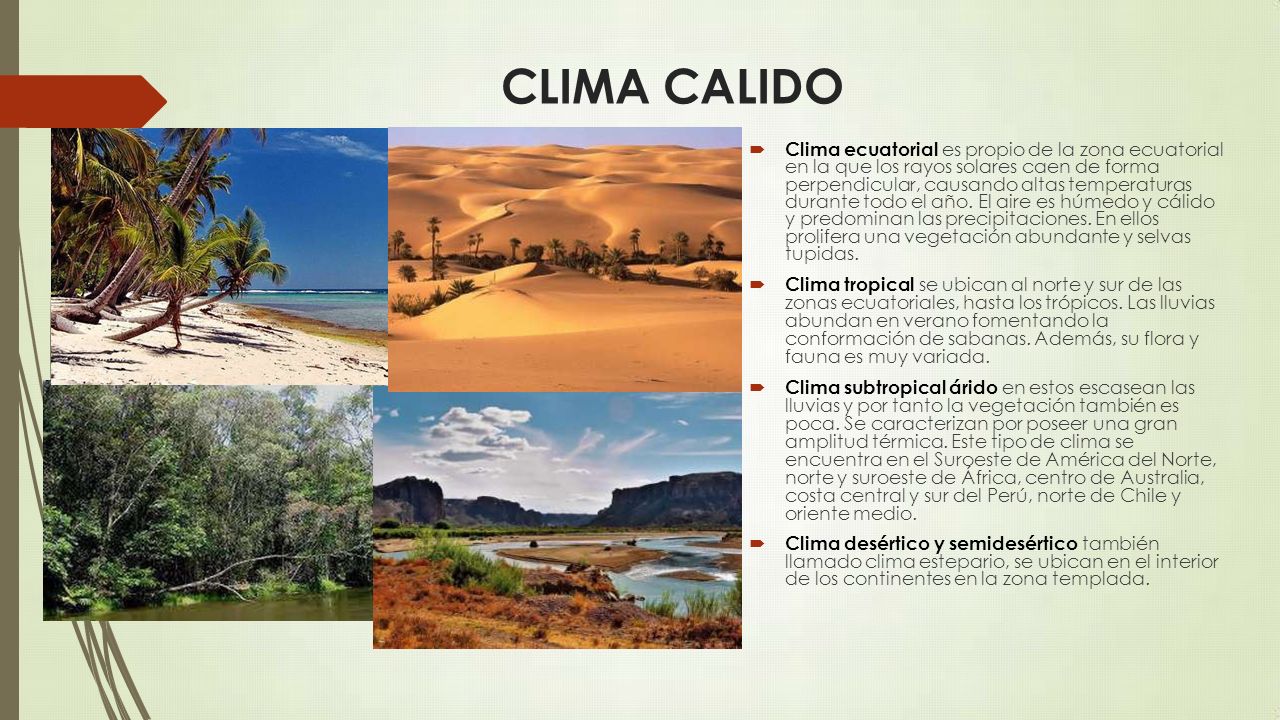 CLIMA CALIDO

Clima ecuatorial es propio de la zona ecuatorial en la que los rayos solares caen de forma perpendicular, causando altas temperaturas durante todo el año. El aire es húmedo y cálido y predominan las precipitaciones. En ellos prolifera una vegetación abundante y selvas tupidas.

Clima tropical se ubican al norte y sur de las zonas ecuatoriales, hasta los trópicos. Las lluvias abundan en verano fomentando la conformación de sabanas. Además, su flora y fauna es muy variada.

Clima subtropical árido en estos escasean las lluvias y por tanto la vegetación también es poca. Se caracterizan por poseer una gran amplitud térmica. Este tipo de clima se encuentra en el Suroeste de América del Norte, norte y suroeste de África, centro de Australia, costa central y sur del Perú, norte de Chile y oriente medio.

Clima desértico y semidesértico también llamado clima estepario, se ubican en el interior de los continentes en la zona templada.